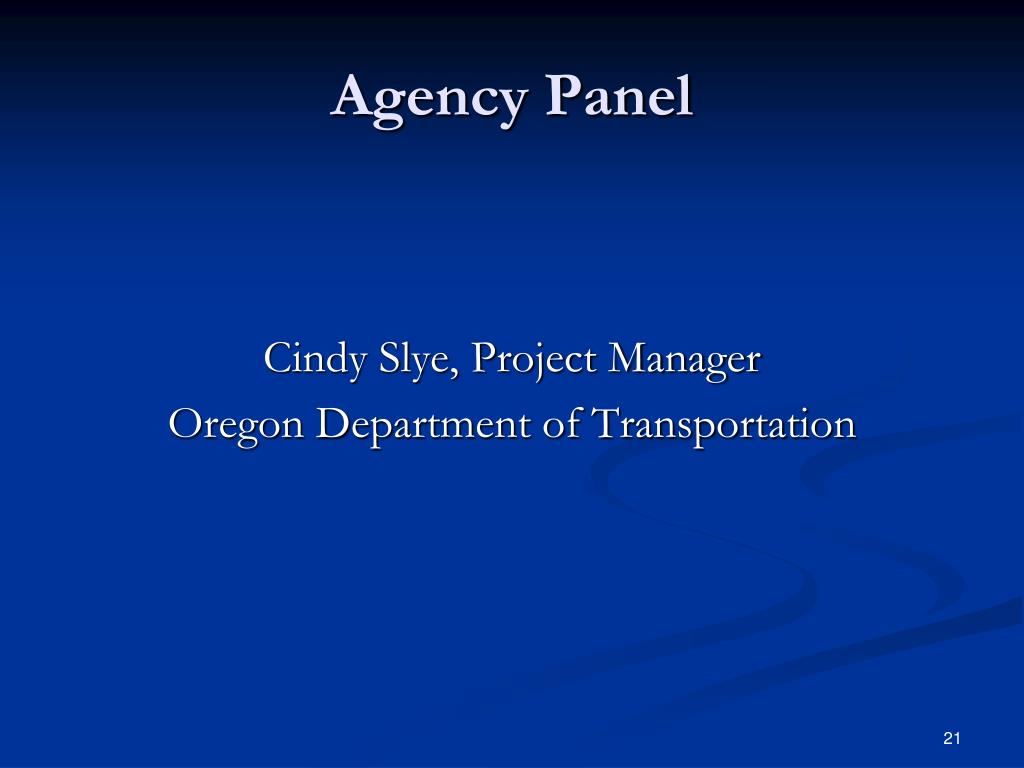 Agency Panel

Cindy Slye, Project Manager
Oregon Department of Transportation

21